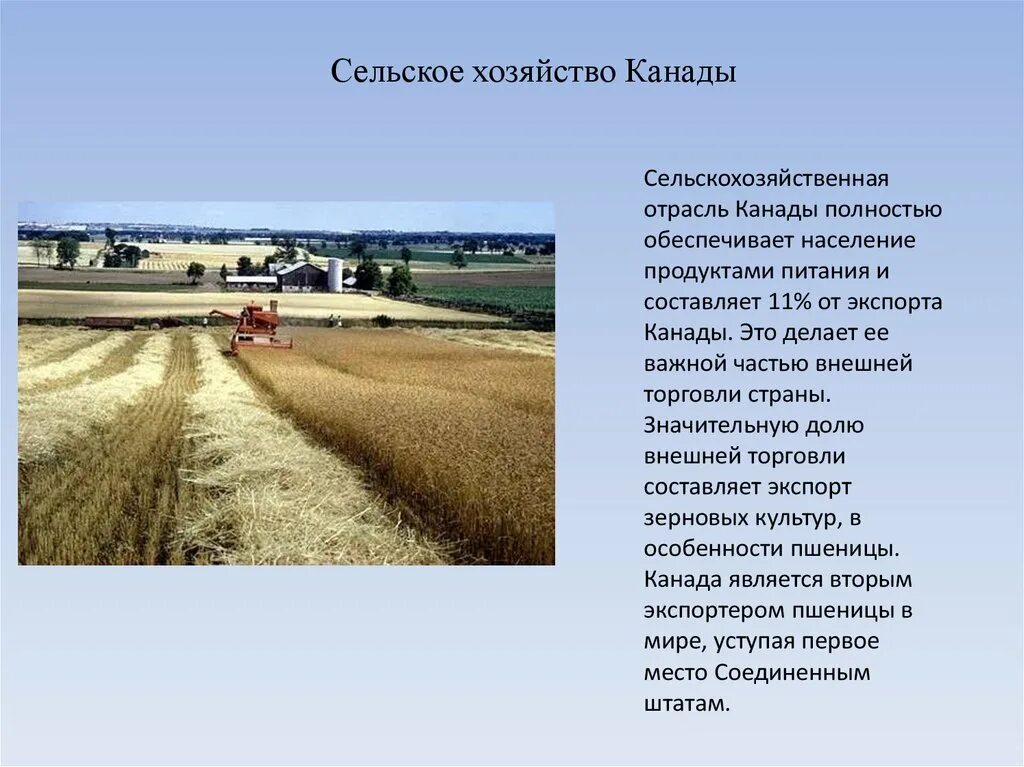 Сельское хозяйство Канады

Сельскохозяйственная отрасль Канады полностью обеспечивает население продуктами питания и составляет 11% от экспорта Канады. Это делает ее важной частью внешней торговли страны. Значительную долю внешней торговли составляет экспорт зерновых культур, в особенности пшеницы. Канада является вторым экспортером пшеницы в мире, уступая первое место Соединенным штатам.